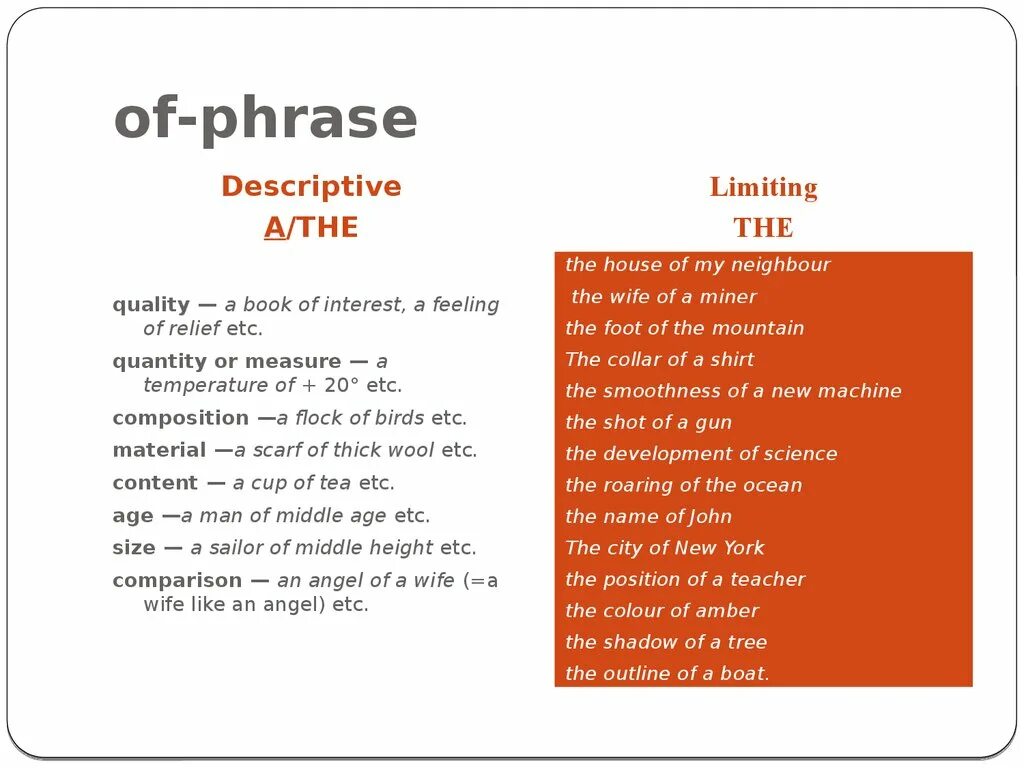 of-phrase

Descriptive
A/THE

quality — a book of interest, a feeling of relief etc.

quantity or measure — a temperature of + 20° etc.

composition —a flock of birds etc.

material —a scarf of thick wool etc.

content — a cup of tea etc.

age —a man of middle age etc.

size — a sailor of middle height etc.

comparison — an angel of a wife (=a wife like an angel) etc.

Limiting
THE

the house of my neighbour
the wife of a miner
the foot of the mountain
The collar of a shirt
the smoothness of a new machine
the shot of a gun
the development of science
the roaring of the ocean
the name of John
The city of New York
the position of a teacher
the colour of amber
the shadow of a tree
the outline of a boat.